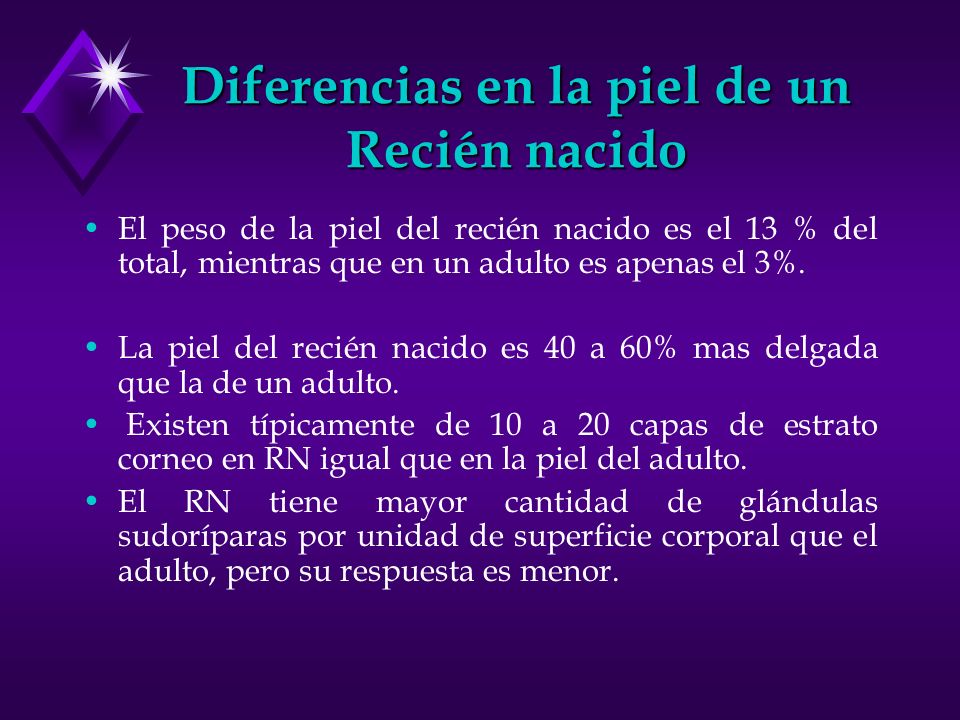 Diferencias en la piel de un Recién nacido

• El peso de la piel del recién nacido es el 13 % del total, mientras que en un adulto es apenas el 3%.

• La piel del recién nacido es 40 a 60% mas delgada que la de un adulto.
• Existen típicamente de 10 a 20 capas de estrato corneo en RN igual que en la piel del adulto.
• El RN tiene mayor cantidad de glándulas sudoríparas por unidad de superficie corporal que el adulto, pero su respuesta es menor.